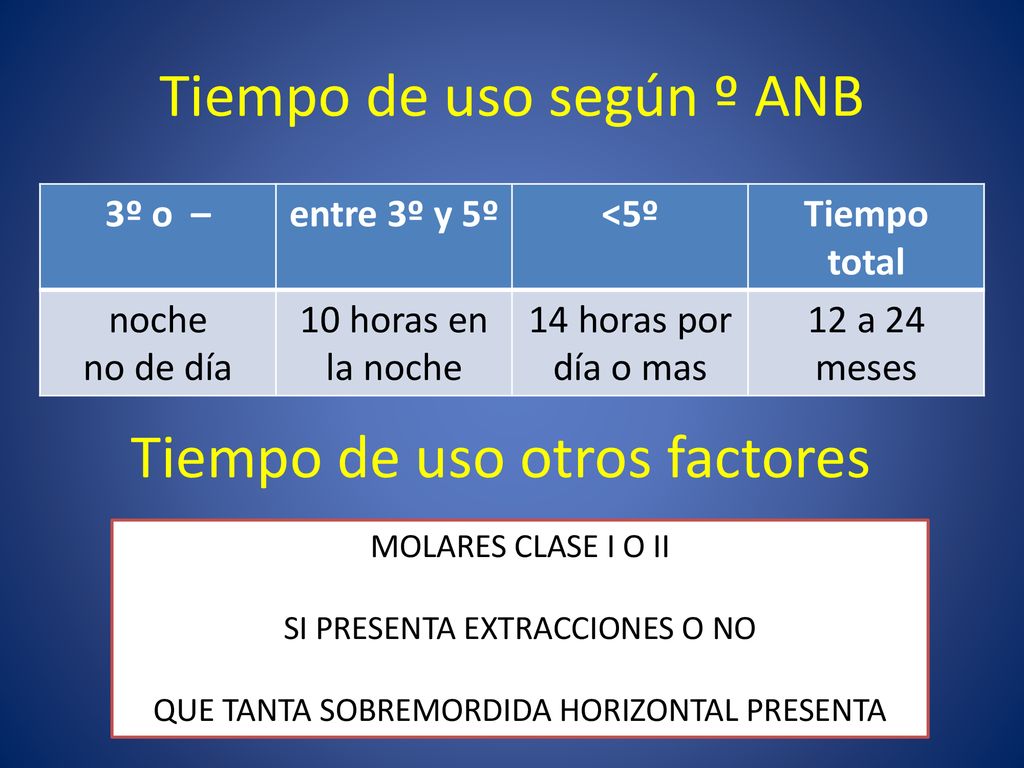 Tiempo de uso según º ANB

| 3º o – | entre 3º y 5º | <5º | Tiempo total |
|---|---|---|---|
| noche no de día | 10 horas en la noche | 14 horas por día o mas | 12 a 24 meses |

Tiempo de uso otros factores

MOLARES CLASE I O II

SI PRESENTA EXTRACCIONES O NO

QUE TANTA SOBREMORDIDA HORIZONTAL PRESENTA